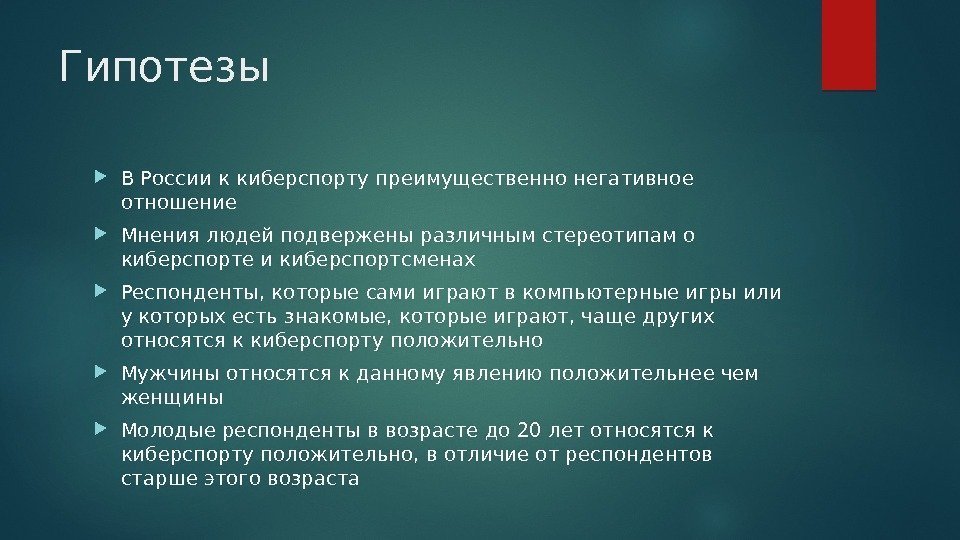 Гипотезы

В России к киберспорту преимущественно негативное отношение

Мнения людей подвержены различным стереотипам о киберспорте и киберспортсменах

Респонденты, которые сами играют в компьютерные игры или у которых есть знакомые, которые играют, чаще других относятся к киберспорту положительно

Мужчины относятся к данному явлению положительнее чем женщины

Молодые респонденты в возрасте до 20 лет относятся к киберспорту положительно, в отличие от респондентов старше этого возраста